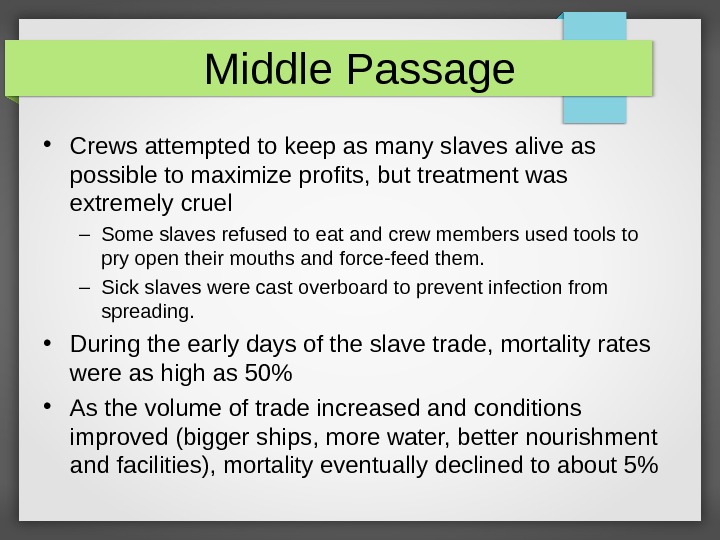 Middle Passage

• Crews attempted to keep as many slaves alive as possible to maximize profits, but treatment was extremely cruel

– Some slaves refused to eat and crew members used tools to pry open their mouths and force-feed them.

– Sick slaves were cast overboard to prevent infection from spreading.

• During the early days of the slave trade, mortality rates were as high as 50%

• As the volume of trade increased and conditions improved (bigger ships, more water, better nourishment and facilities), mortality eventually declined to about 5%